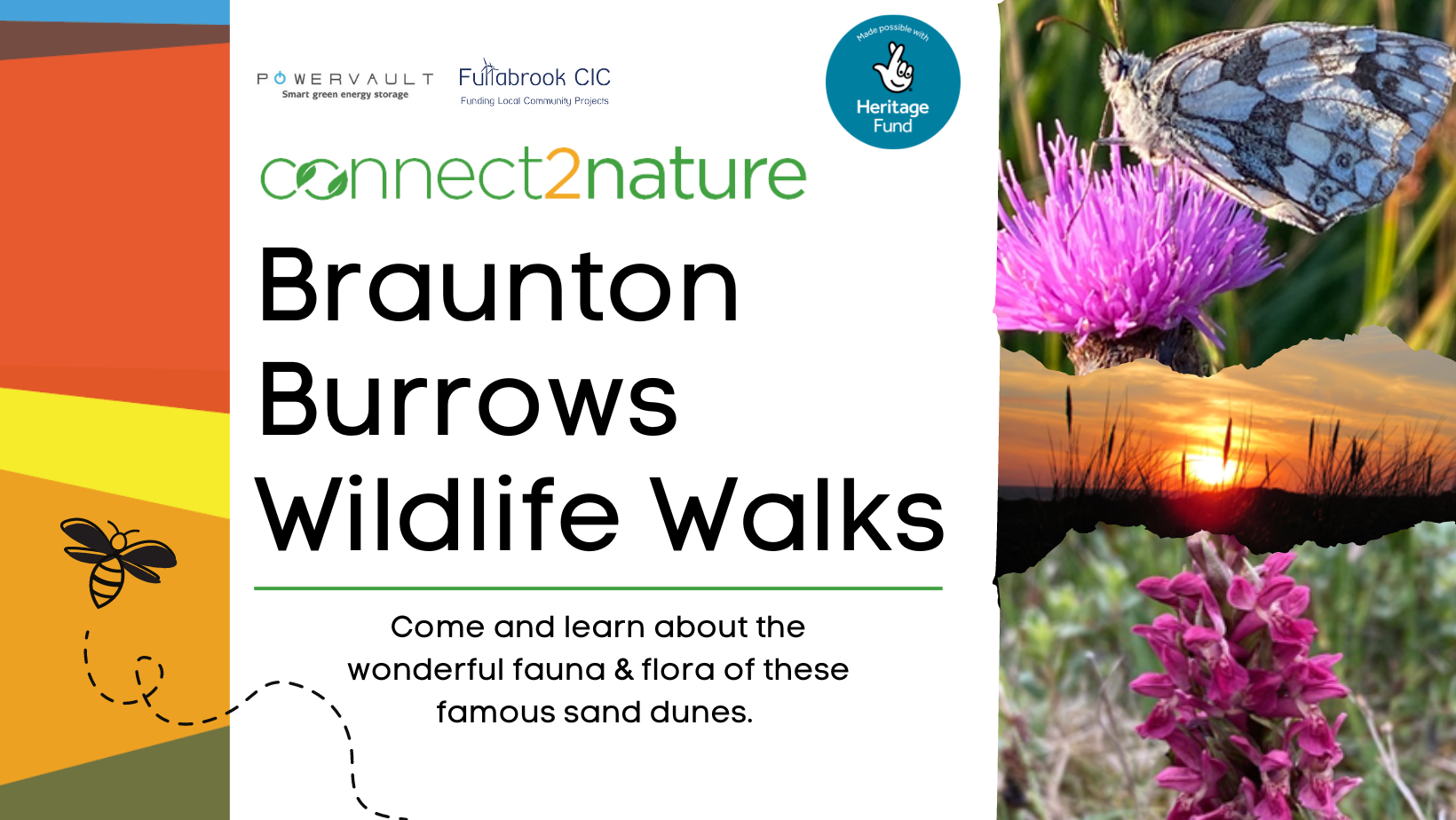 POWERVAULT
Smart green energy storage

Fullabrook CIC
Funding Local Community Projects

Made possible with
Heritage Fund

connect2nature

Braunton Burrows Wildlife Walks

Come and learn about the wonderful fauna & flora of these famous sand dunes.